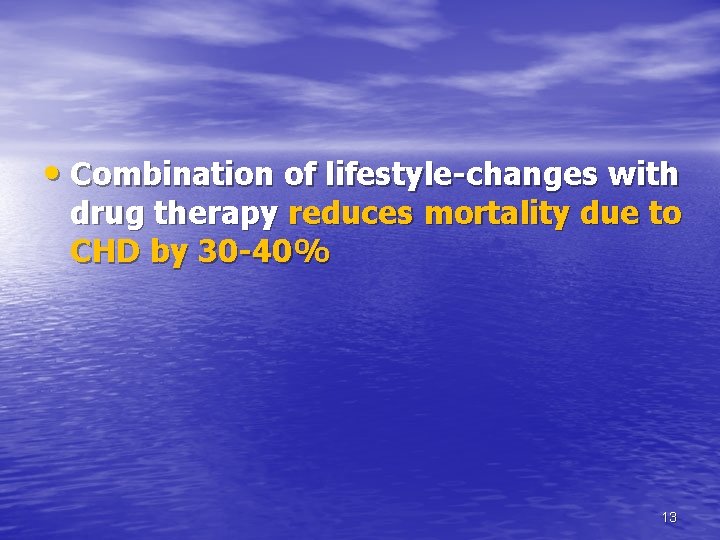 • Combination of lifestyle-changes with drug therapy reduces mortality due to CHD by 30-40%

13